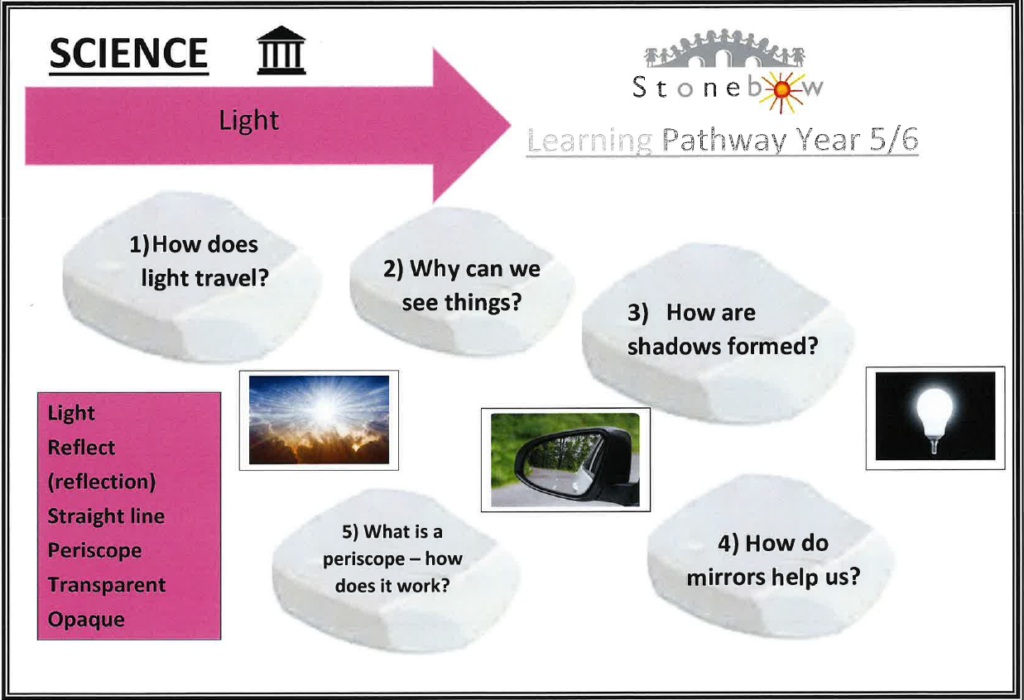 SCIENCE

Light

Stonebow

Learning Pathway Year 5/6

1)How does light travel?

2) Why can we see things?

3) How are shadows formed?

Light
Reflect
(reflection)
Straight line
Periscope
Transparent
Opaque

5) What is a periscope – how does it work?

4) How do mirrors help us?